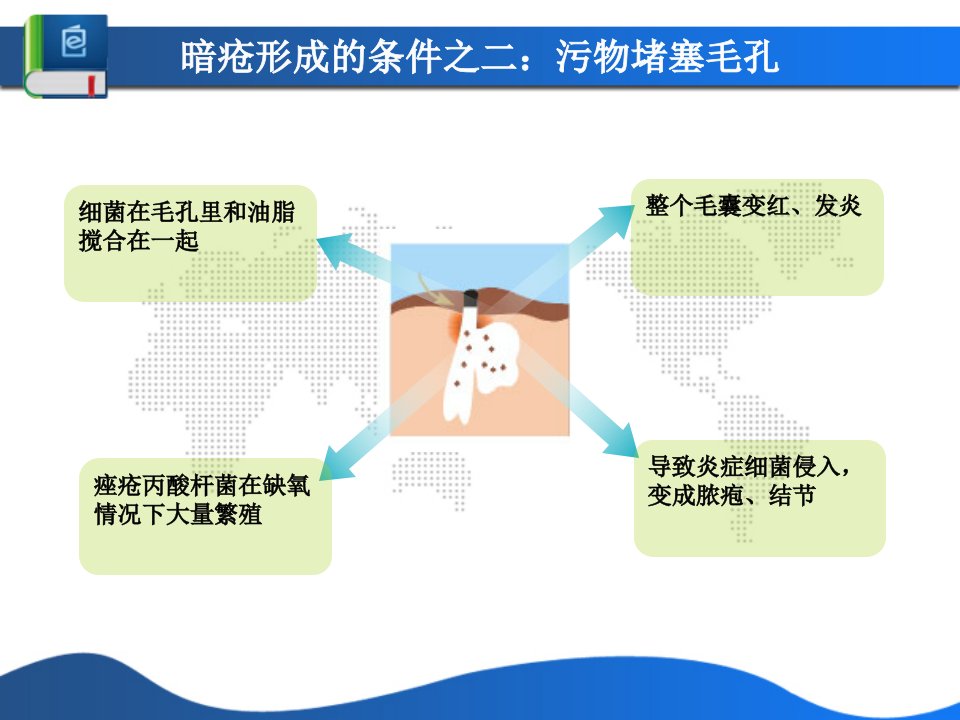 暗疮形成的条件之二：污物堵塞毛孔

细菌在毛孔里和油脂搅合在一起

整个毛囊变红、发炎

痤疮丙酸杆菌在缺氧情况下大量繁殖

导致炎症细菌侵入，变成脓疱、结节